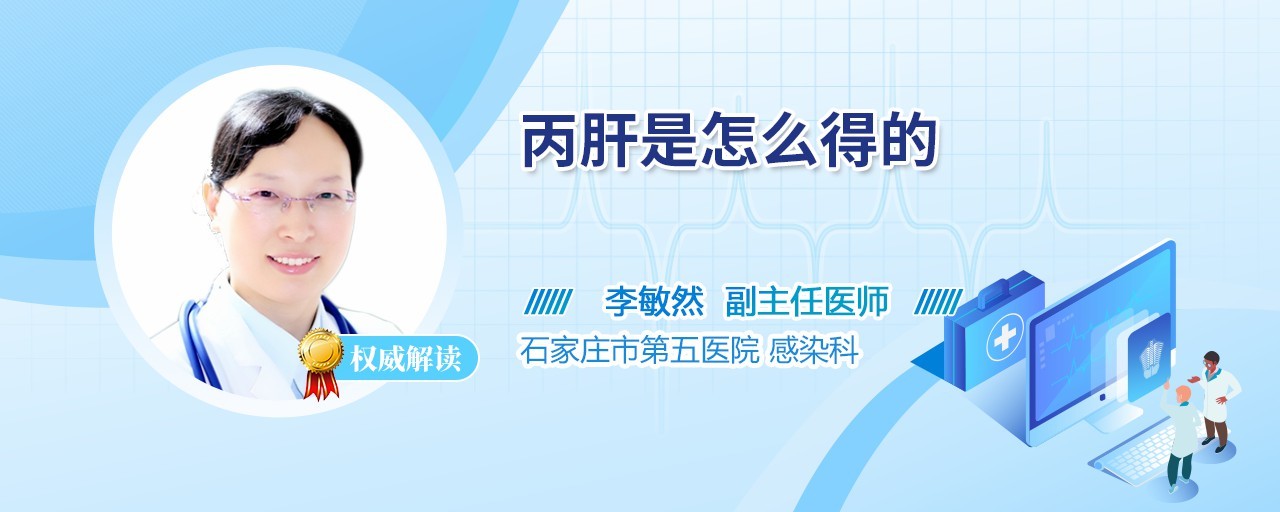 丙肝是怎么得的

李敏然 副主任医师
石家庄市第五医院 感染科

权威解读